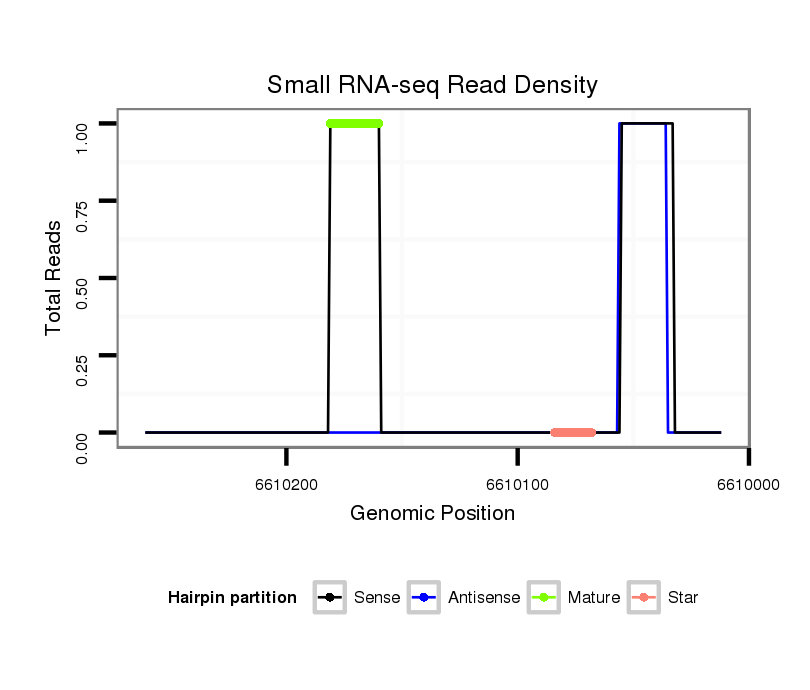 Small RNA-seq Read Density

Total Reads

1.00
0.75
0.50
0.25
0.00

6610200
6610100
6610000

Genomic Position

Hairpin partition
Sense
Antisense
Mature
Star